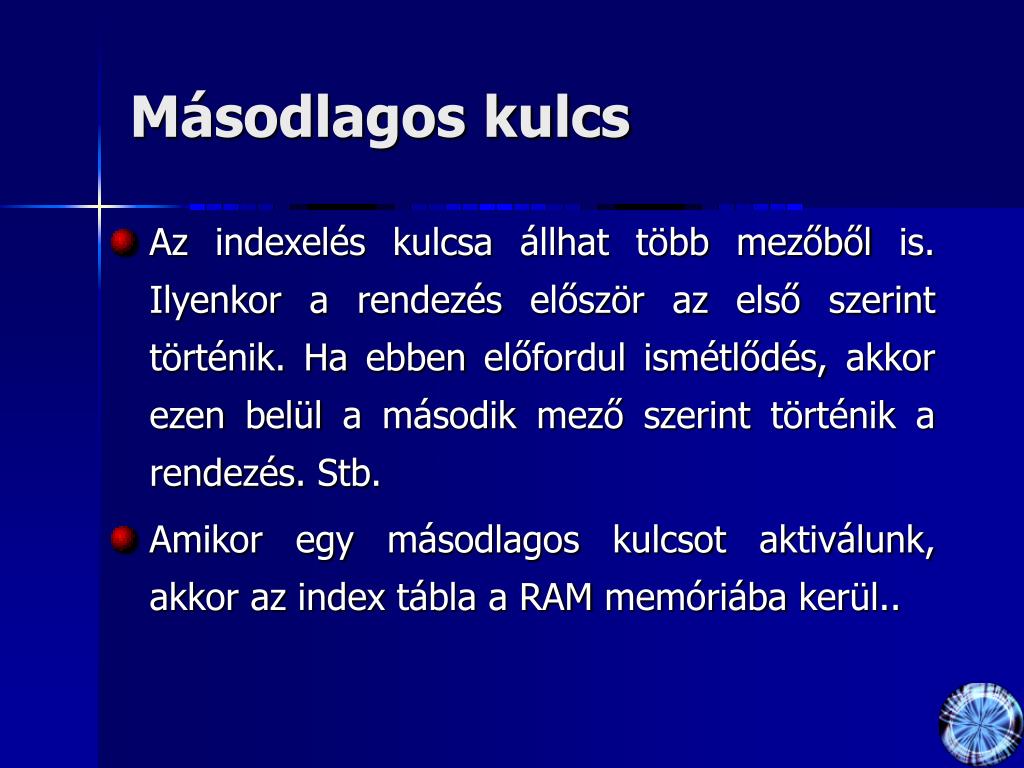 Másodlagos kulcs

Az indexelés kulcsa állhat több mezőből is. Ilyenkor a rendezés először az első szerint történik. Ha ebben előfordul ismétlődés, akkor ezen belül a második mező szerint történik a rendezés. Stb.

Amikor egy másodlagos kulcsot aktiválunk, akkor az index tábla a RAM memóriába kerül..